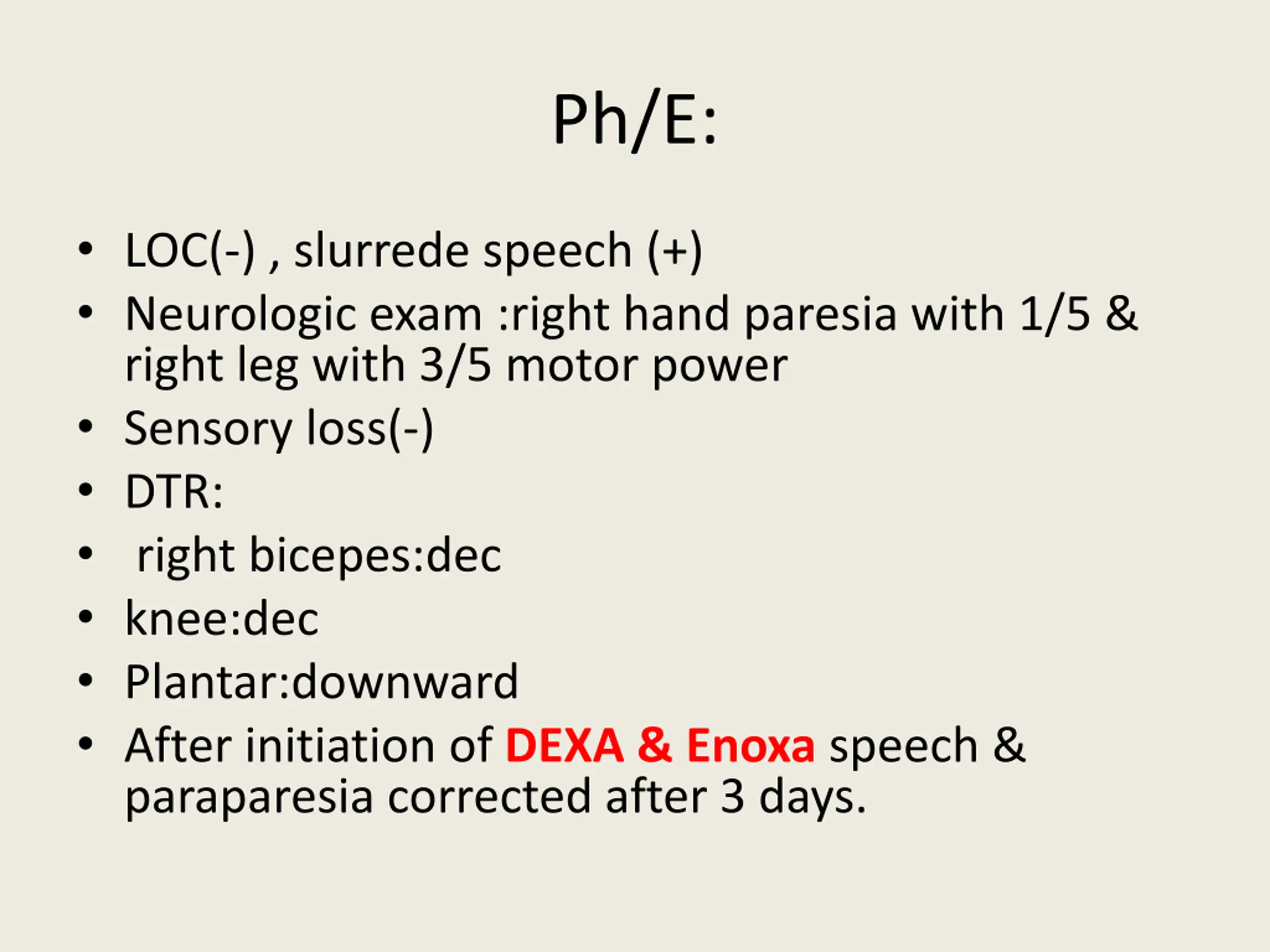 Ph/E:

• LOC(-) , slurrede speech (+)
• Neurologic exam :right hand paresia with 1/5 & right leg with 3/5 motor power
• Sensory loss(-)
• DTR:
• right bicepes:dec
• knee:dec
• Plantar:downward
• After initiation of DEXA & Enoxa speech & paraparesia corrected after 3 days.